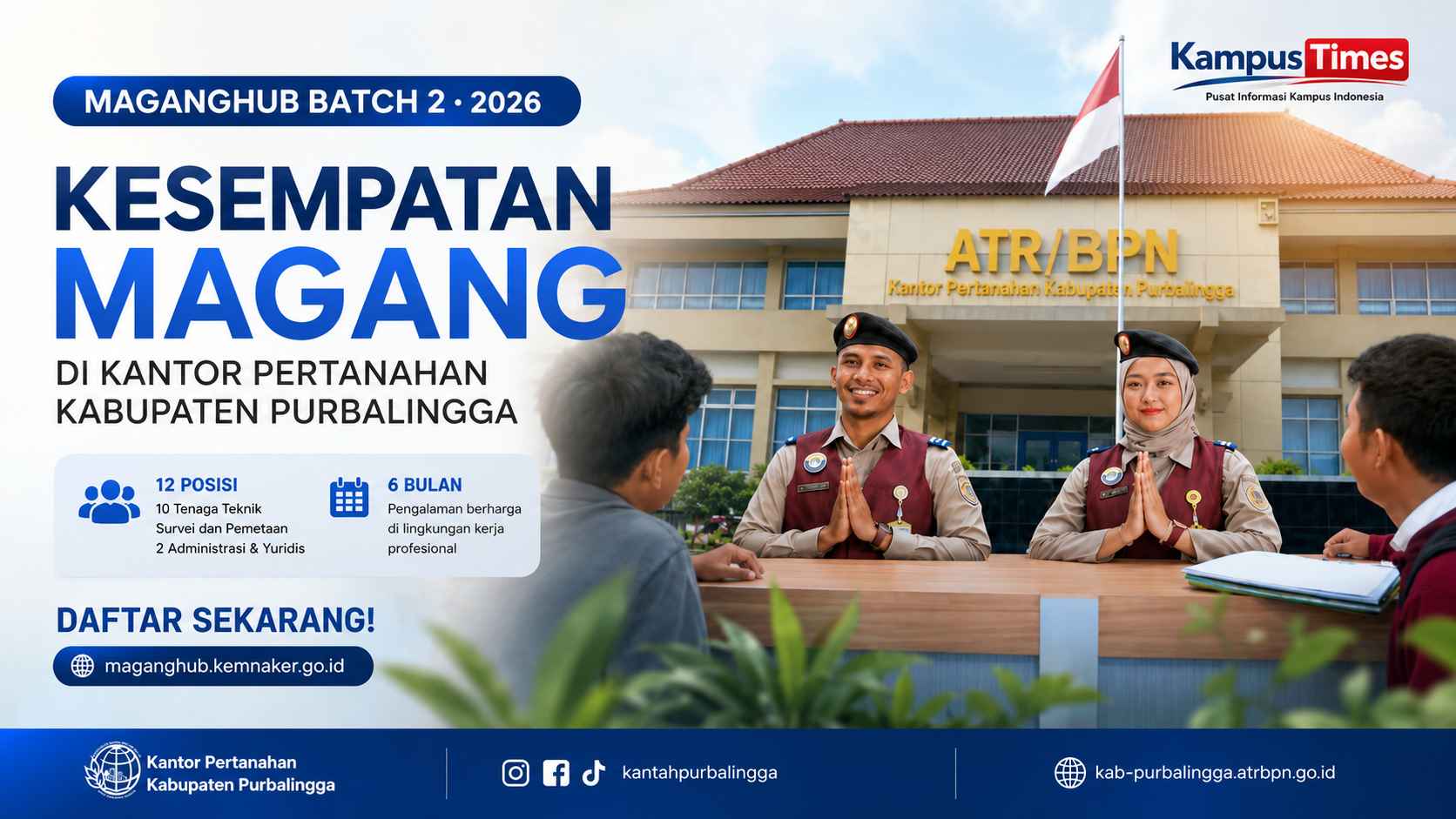 MAGANGHUB BATCH 2 • 2026

KampusTimes
Pusat Informasi Kampus Indonesia

KESEMPATAN MAGANG

DI KANTOR PERTANAHAN KABUPATEN PURBALINGGA

ATR/BPN
Kantor Pertanahan Kabupaten Purbalingga

12 POSISI
10 Tenaga Teknik Survei dan Pemetaan
2 Administrasi & Yuridis

6 BULAN
Pengalaman berharga di lingkungan kerja profesional

DAFTAR SEKARANG!

maganghub.kemnaker.go.id

Kantor Pertanahan Kabupaten Purbalingga

kantahpurbalingga

kab-purbalingga.atrbpn.go.id